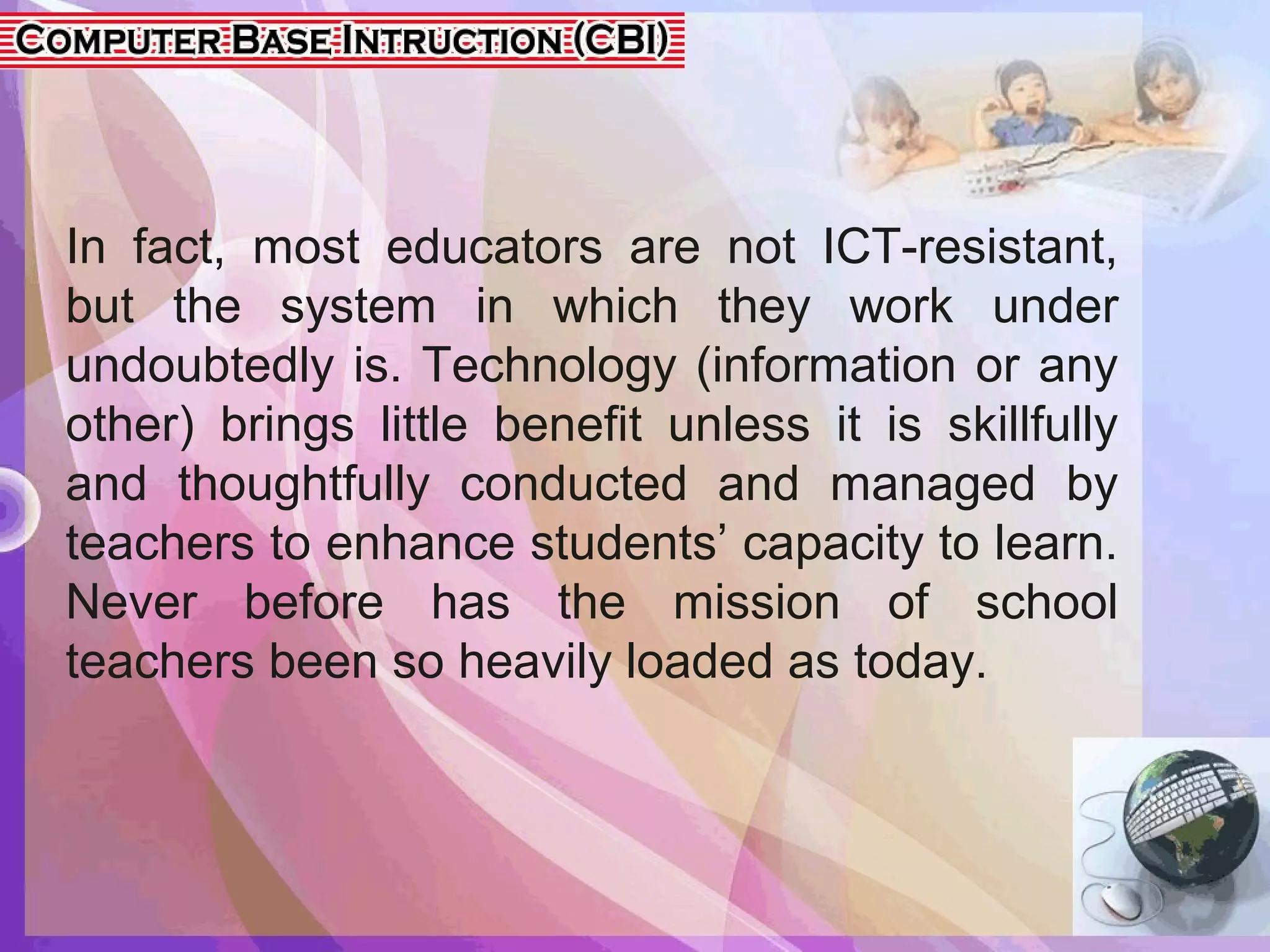 COMPUTER BASE INTRUCTION (CBI)

In fact, most educators are not ICT-resistant, but the system in which they work under undoubtedly is. Technology (information or any other) brings little benefit unless it is skillfully and thoughtfully conducted and managed by teachers to enhance students’ capacity to learn. Never before has the mission of school teachers been so heavily loaded as today.